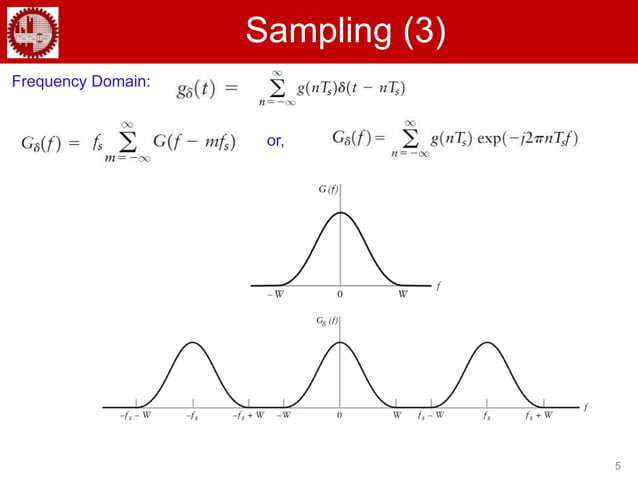 Sampling (3)

Frequency Domain: $g_\delta(t) = \sum_{n=-\infty}^{\infty} g(nT_s)\delta(t - nT_s)$

$G_\delta(f) = f_s \sum_{m=-\infty}^{\infty} G(f - mf_s)$ or, $G_\delta(f) = \sum_{n=-\infty}^{\infty} g(nT_s) \exp(-j2\pi nT_s f)$

$G(f)$

$-W$ $0$ $W$ $f$

$G_\delta(f)$

$-f_s - W$ $-f_s$ $-f_s + W$ $-W$ $0$ $W$ $f_s - W$ $f_s$ $f_s + W$ $f$

5